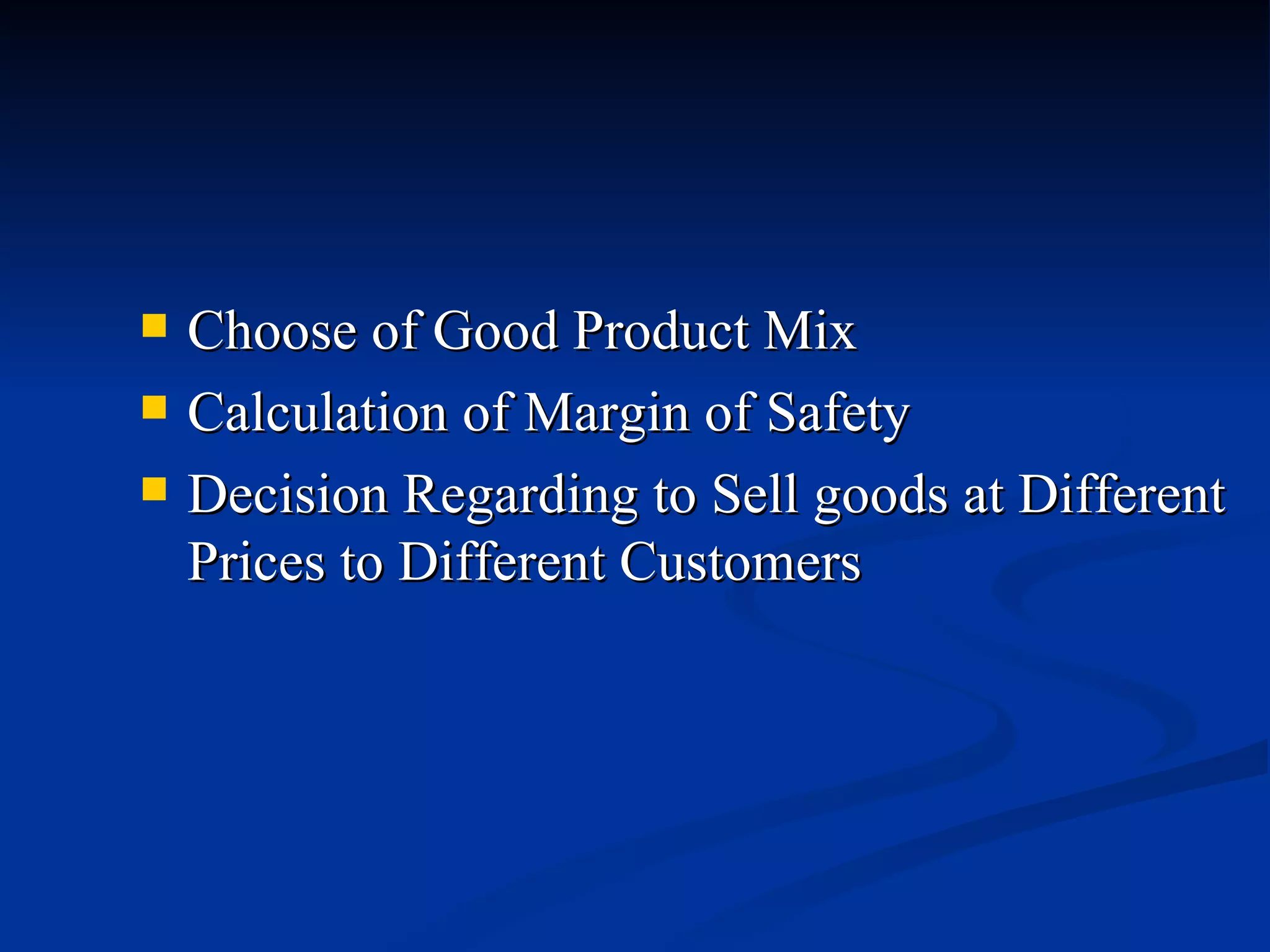 - Choose of Good Product Mix
- Calculation of Margin of Safety
- Decision Regarding to Sell goods at Different Prices to Different Customers